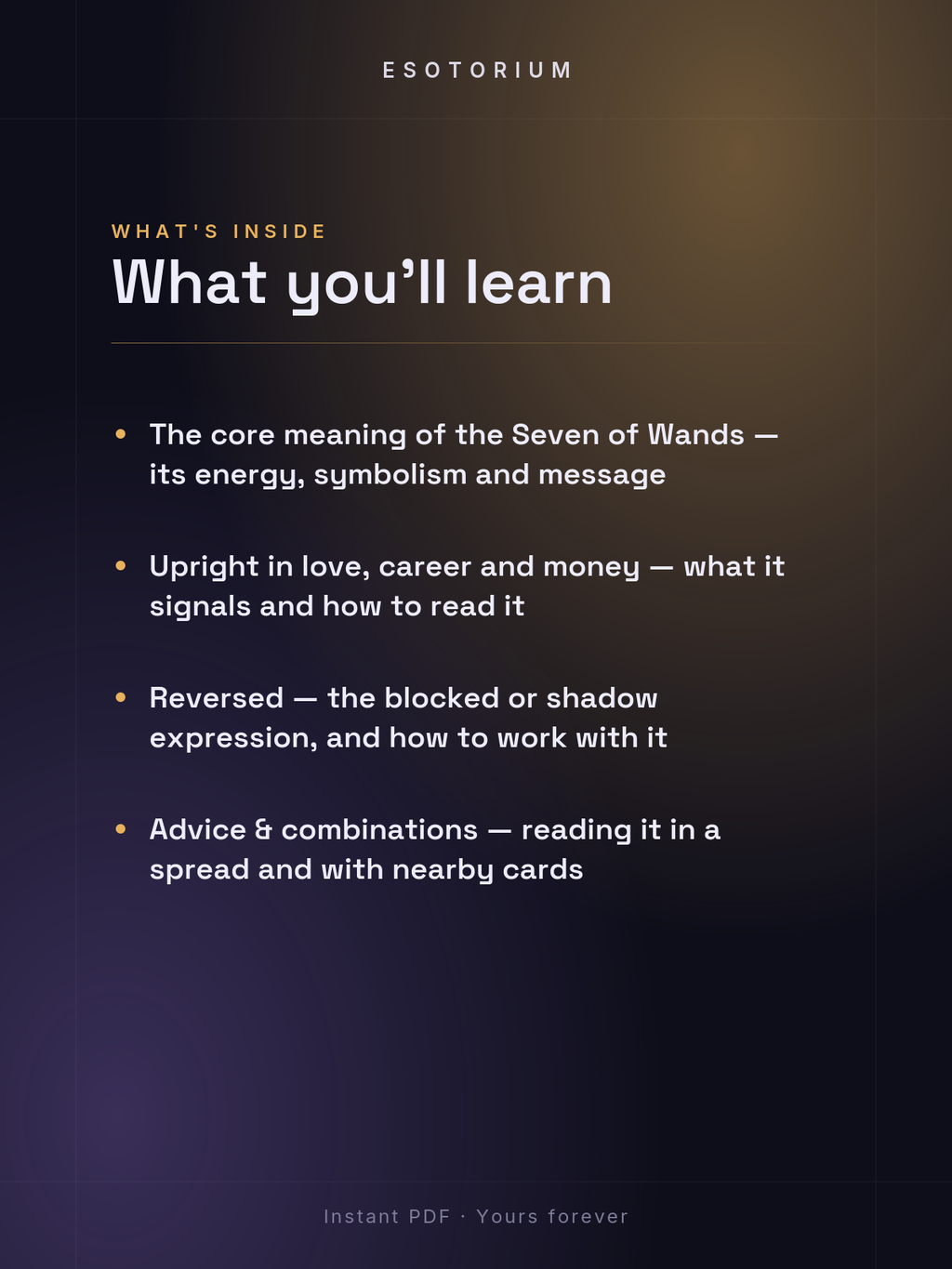 ESOTORIUM

WHAT'S INSIDE

What you'll learn

• The core meaning of the Seven of Wands — its energy, symbolism and message

• Upright in love, career and money — what it signals and how to read it

• Reversed — the blocked or shadow expression, and how to work with it

• Advice & combinations — reading it in a spread and with nearby cards

Instant PDF · Yours forever